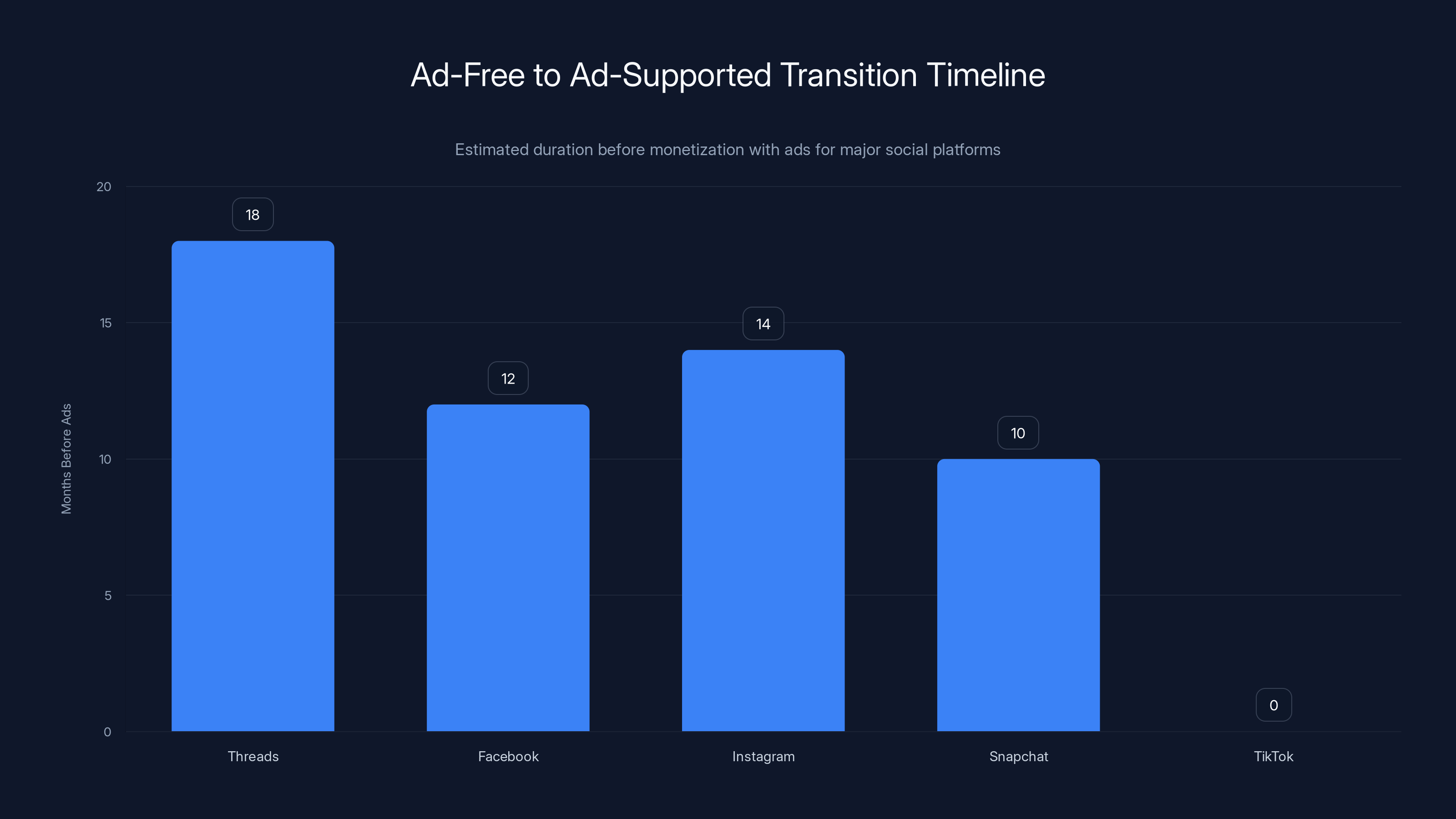 Ad-Free to Ad-Supported Transition Timeline

Estimated duration before monetization with ads for major social platforms

Months Before Ads

20
15
10
5
0

18
12
14
10
0

Threads
Facebook
Instagram
Snapchat
TikTok